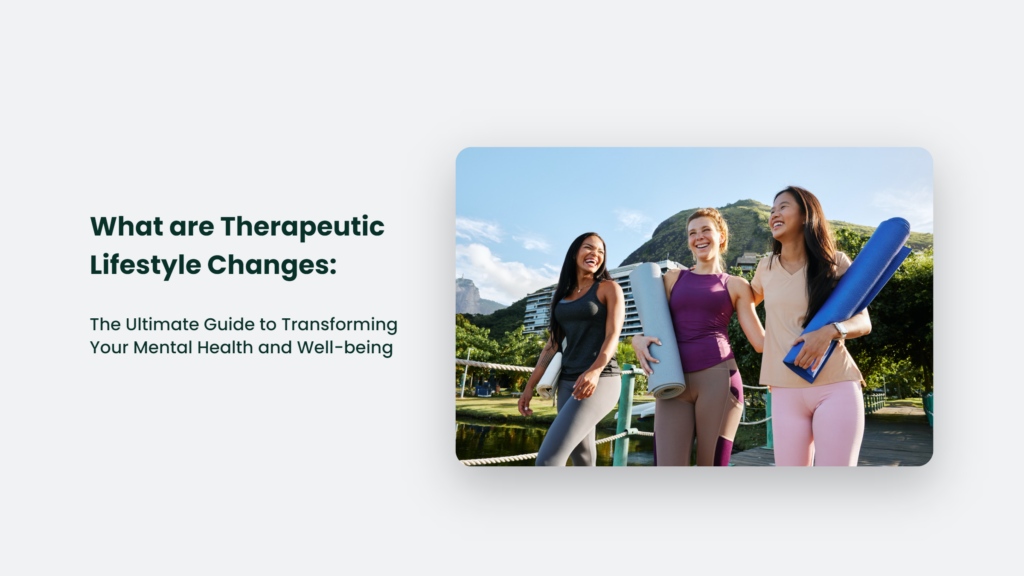 What are Therapeutic Lifestyle Changes:

The Ultimate Guide to Transforming Your Mental Health and Well-being